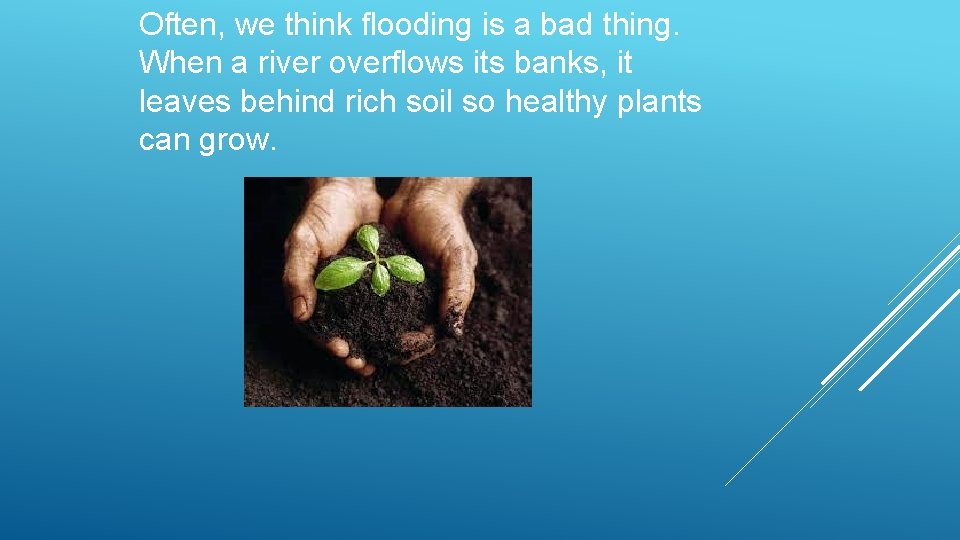 Often, we think flooding is a bad thing. When a river overflows its banks, it leaves behind rich soil so healthy plants can grow.